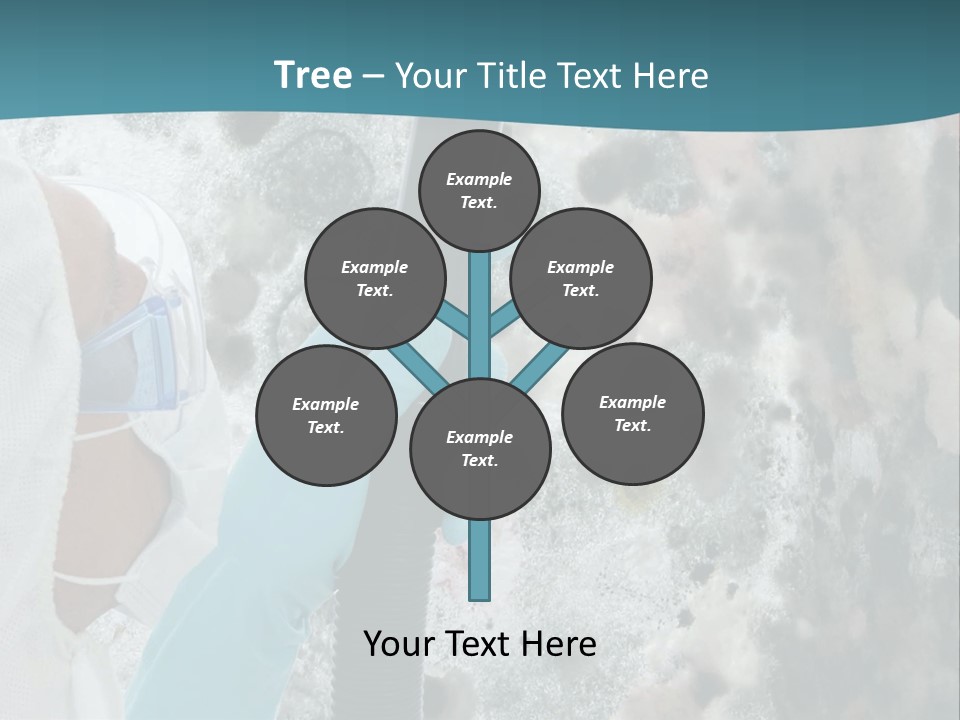 Tree – Your Title Text Here

Example Text.

Example Text.

Example Text.

Example Text.

Example Text.

Example Text.

Your Text Here